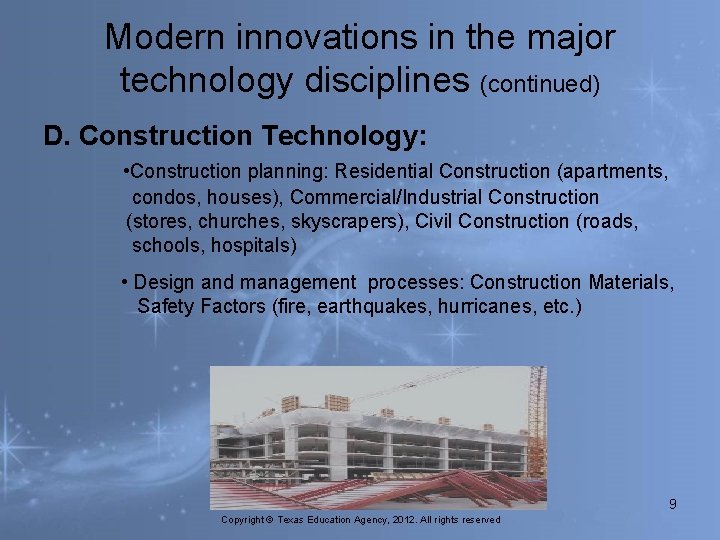 Modern innovations in the major technology disciplines (continued)

D. Construction Technology:

•Construction planning: Residential Construction (apartments, condos, houses), Commercial/Industrial Construction (stores, churches, skyscrapers), Civil Construction (roads, schools, hospitals)

• Design and management processes: Construction Materials, Safety Factors (fire, earthquakes, hurricanes, etc.)

9

Copyright © Texas Education Agency, 2012. All rights reserved